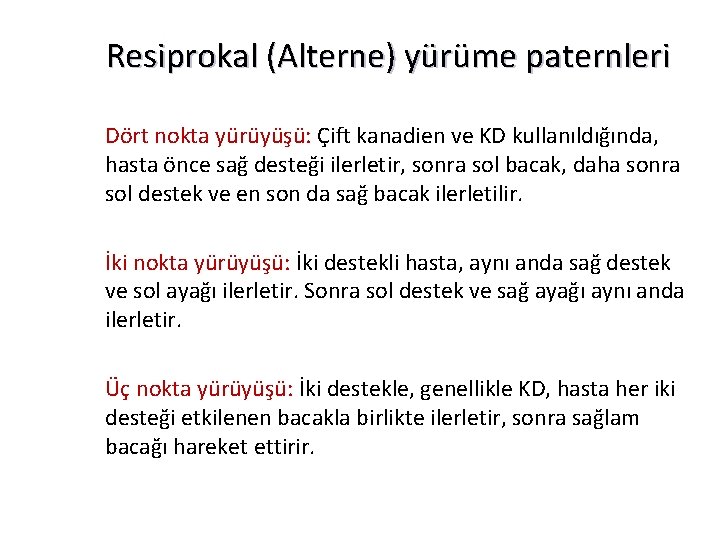 Resiprokal (Alterne) yürüme paternleri

Dört nokta yürüyüşü: Çift kanadien ve KD kullanıldığında, hasta önce sağ desteği ilerletir, sonra sol bacak, daha sonra sol destek ve en son da sağ bacak ilerletilir.

İki nokta yürüyüşü: İki destekli hasta, aynı anda sağ destek ve sol ayağı ilerletir. Sonra sol destek ve sağ ayağı aynı anda ilerletir.

Üç nokta yürüyüşü: İki destekle, genellikle KD, hasta her iki desteği etkilenen bacakla birlikte ilerletir, sonra sağlam bacağı hareket ettirir.